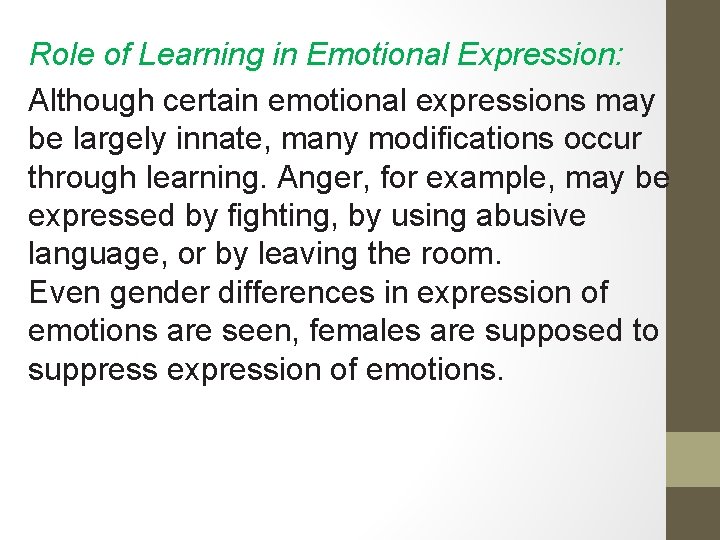 Role of Learning in Emotional Expression:

Although certain emotional expressions may be largely innate, many modifications occur through learning. Anger, for example, may be expressed by fighting, by using abusive language, or by leaving the room.
Even gender differences in expression of emotions are seen, females are supposed to suppress expression of emotions.